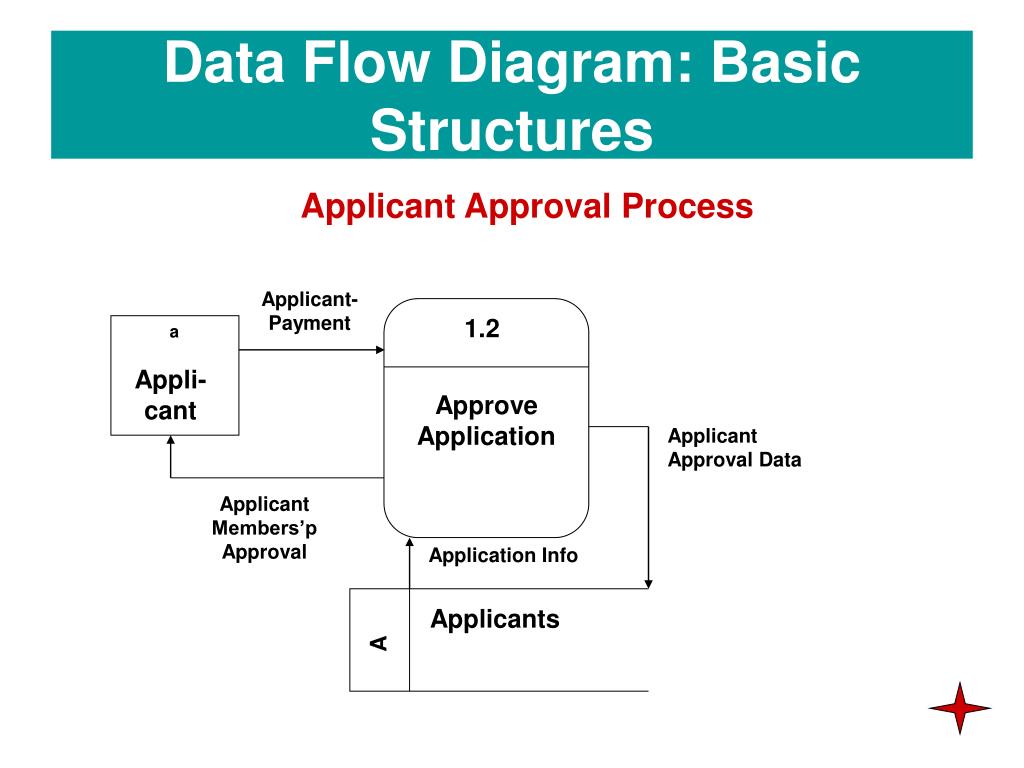 Data Flow Diagram: Basic Structures

Applicant Approval Process

a

Appli-cant

Applicant-Payment

1.2

Approve Application

Applicant Approval Data

Applicant Members'p Approval

Application Info

A

Applicants